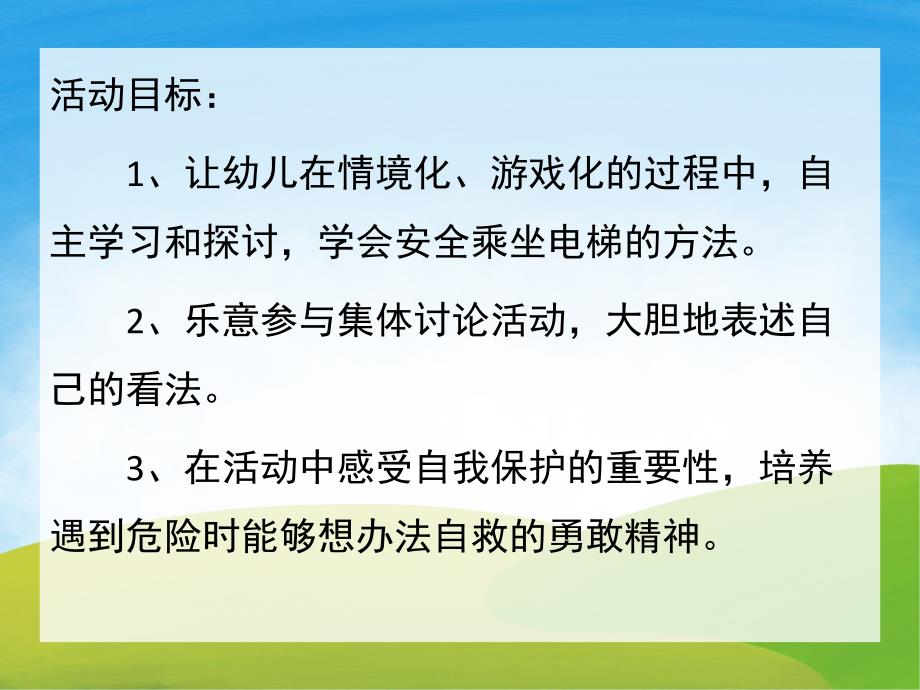 活动目标：

1、让幼儿在情境化、游戏化的过程中，自主学习和探讨，学会安全乘坐电梯的方法。

2、乐意参与集体讨论活动，大胆地表述自己的看法。

3、在活动中感受自我保护的重要性，培养遇到危险时能够想办法自救的勇敢精神。